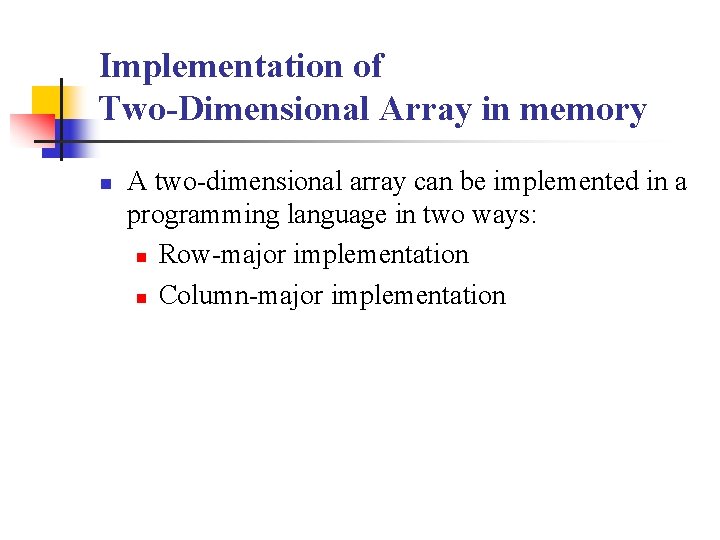 Implementation of
Two-Dimensional Array in memory

A two-dimensional array can be implemented in a programming language in two ways:

Row-major implementation

Column-major implementation